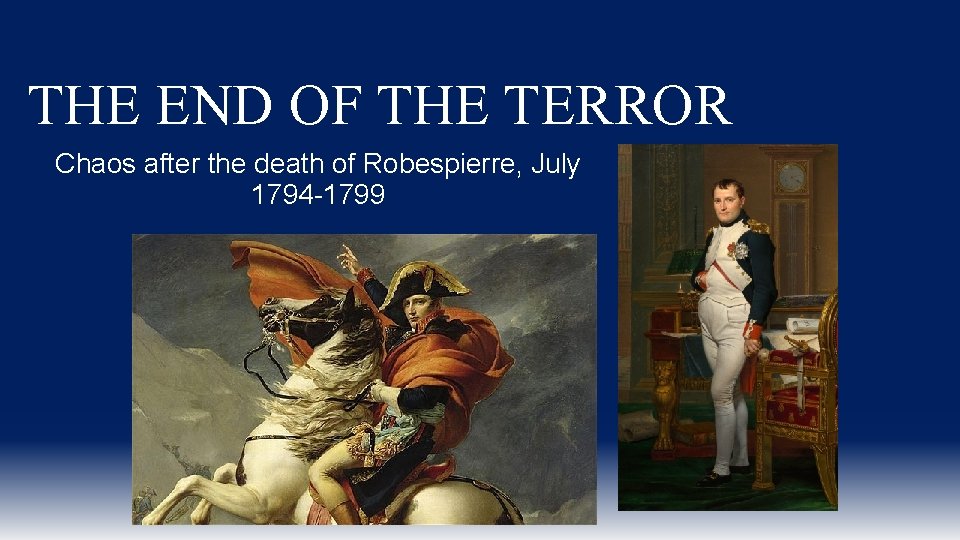 THE END OF THE TERROR

Chaos after the death of Robespierre, July 1794-1799